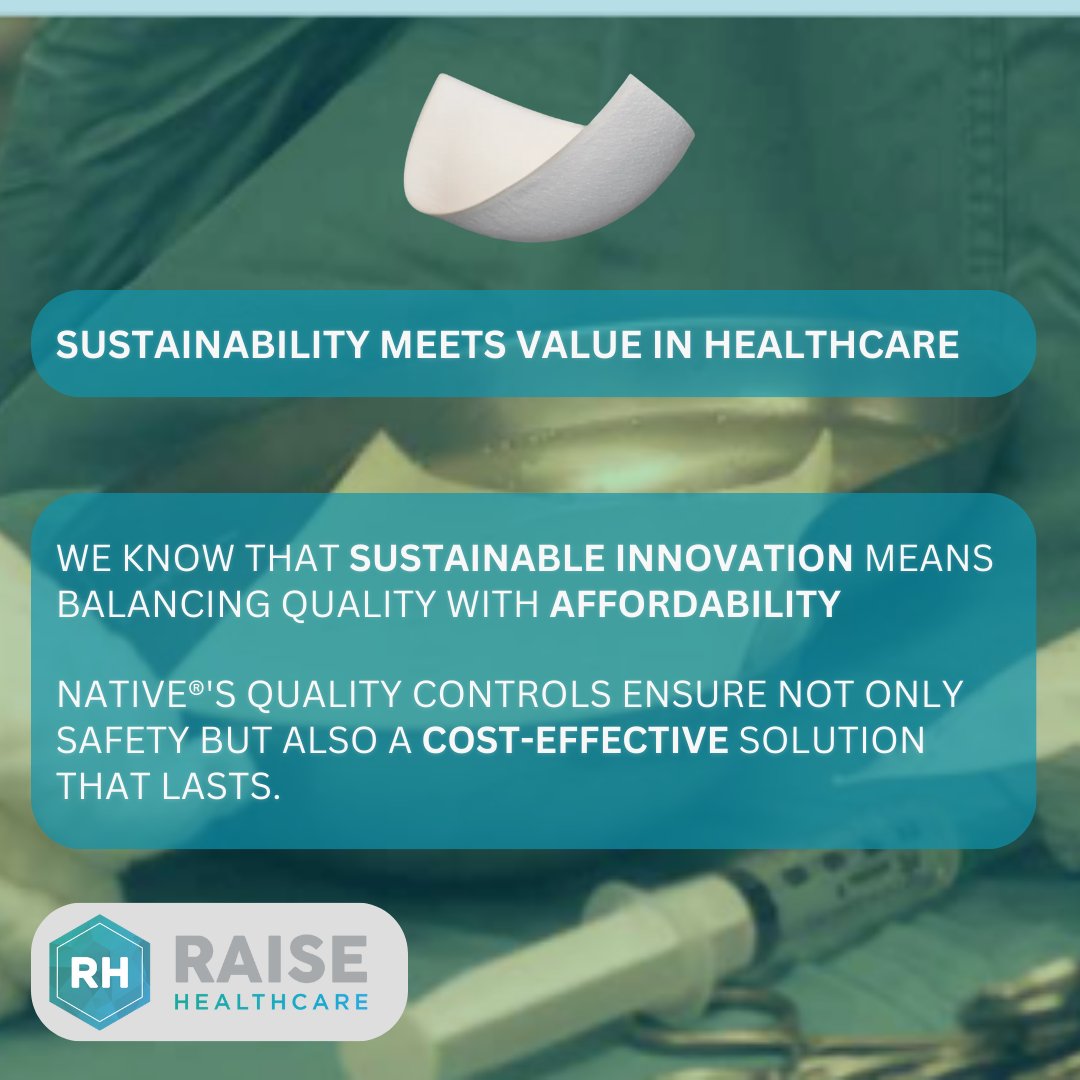 SUSTAINABILITY MEETS VALUE IN HEALTHCARE

WE KNOW THAT SUSTAINABLE INNOVATION MEANS BALANCING QUALITY WITH AFFORDABILITY

NATIVE®'S QUALITY CONTROLS ENSURE NOT ONLY SAFETY BUT ALSO A COST-EFFECTIVE SOLUTION THAT LASTS.

RH RAISE HEALTHCARE